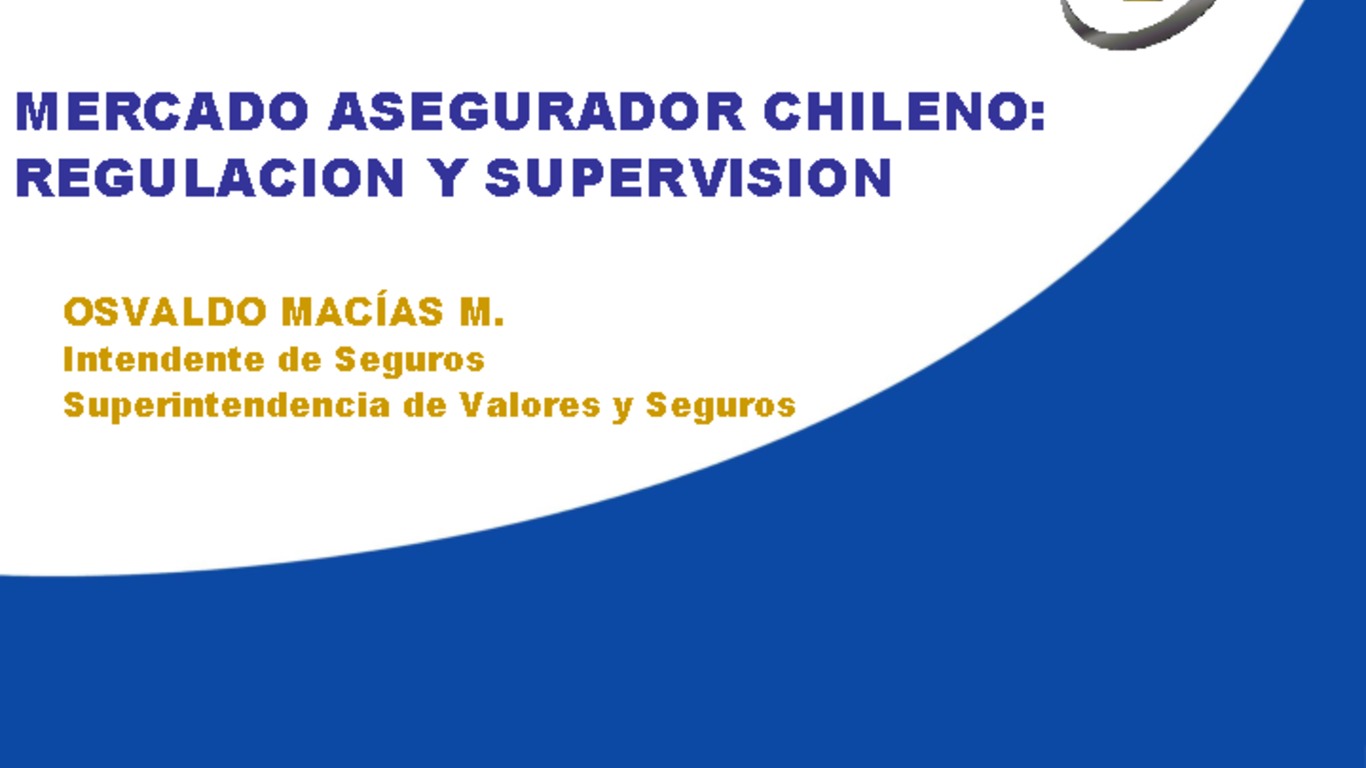 MERCADO ASEGURADOR CHILENO: REGULACION Y SUPERVISION

OSVALDO MACÍAS M.
Intendente de Seguros
Superintendencia de Valores y Seguros